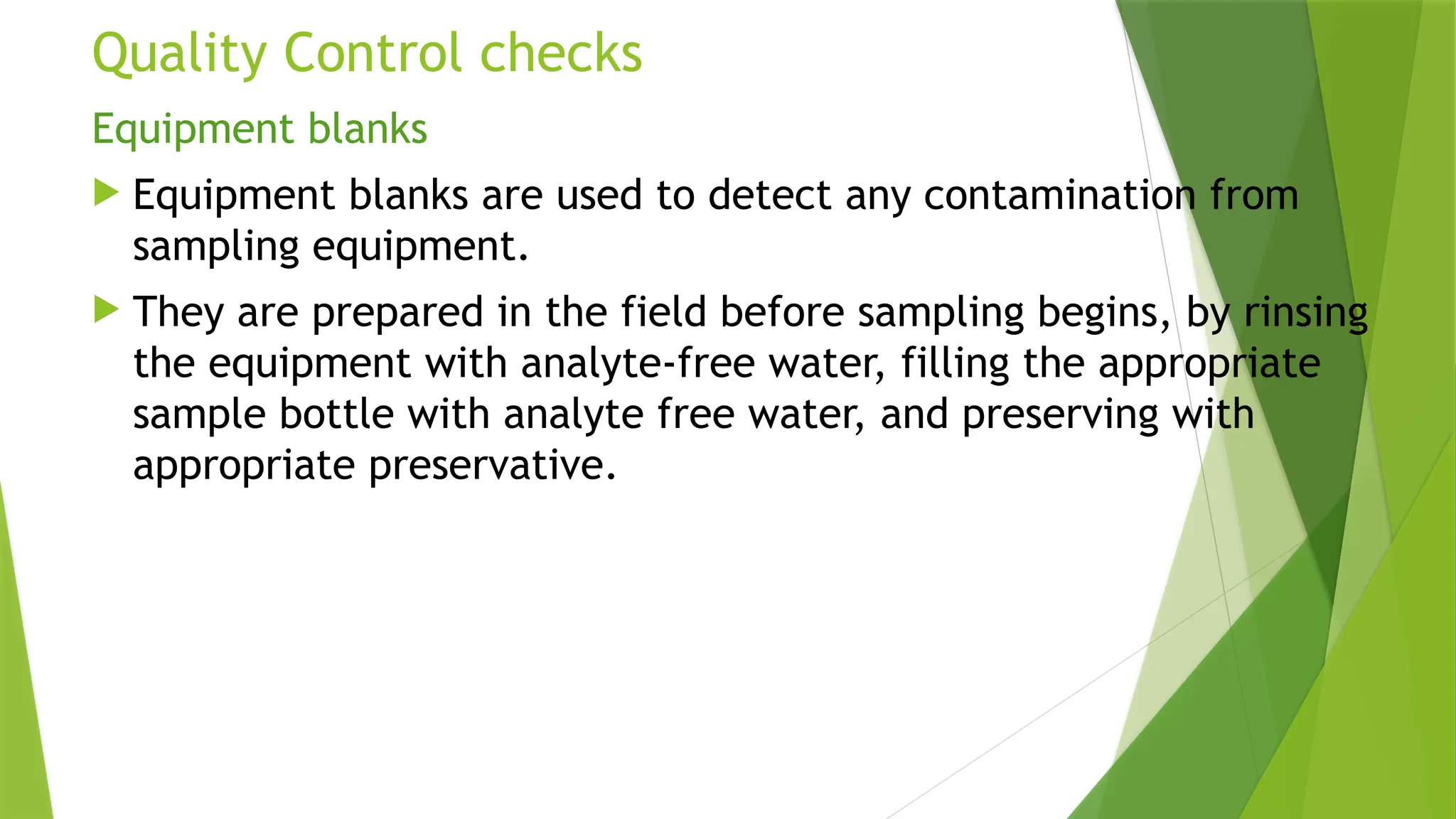 Quality Control checks

Equipment blanks

Equipment blanks are used to detect any contamination from sampling equipment.

They are prepared in the field before sampling begins, by rinsing the equipment with analyte-free water, filling the appropriate sample bottle with analyte free water, and preserving with appropriate preservative.